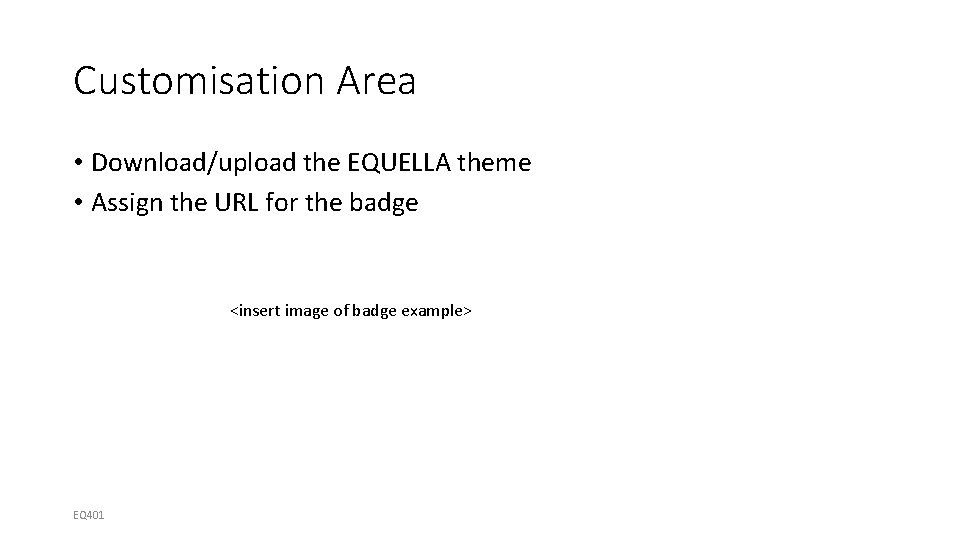 Customisation Area

• Download/upload the EQUELLA theme
• Assign the URL for the badge

<insert image of badge example>

EQ401